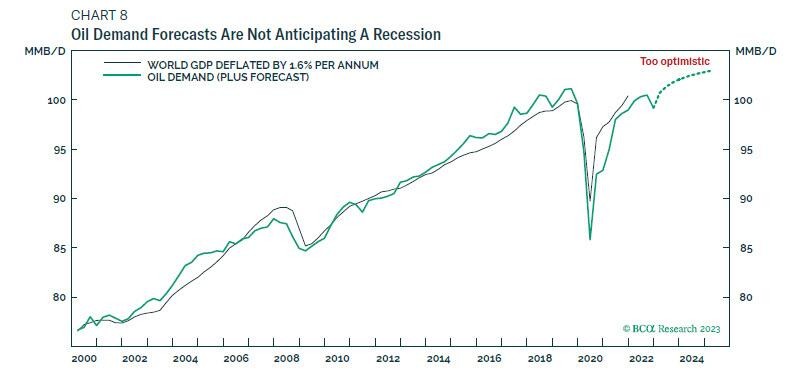 CHART 8
Oil Demand Forecasts Are Not Anticipating A Recession

MMB/D
MMB/D

WORLD GDP DEFLATED BY 1.6% PER ANNUM
OIL DEMAND (PLUS FORECAST)

Too optimistic

100
95
90
85
80

100
95
90
85
80

© BCA Research 2023

2000
2002
2004
2006
2008
2010
2012
2014
2016
2018
2020
2022
2024